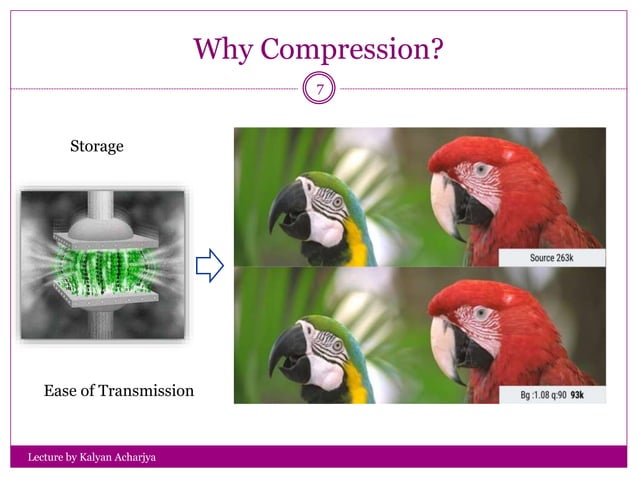 Why Compression?

7

Storage

Source 263k

Bg :1.08 q:90 93k

Ease of Transmission

Lecture by Kalyan Acharjya